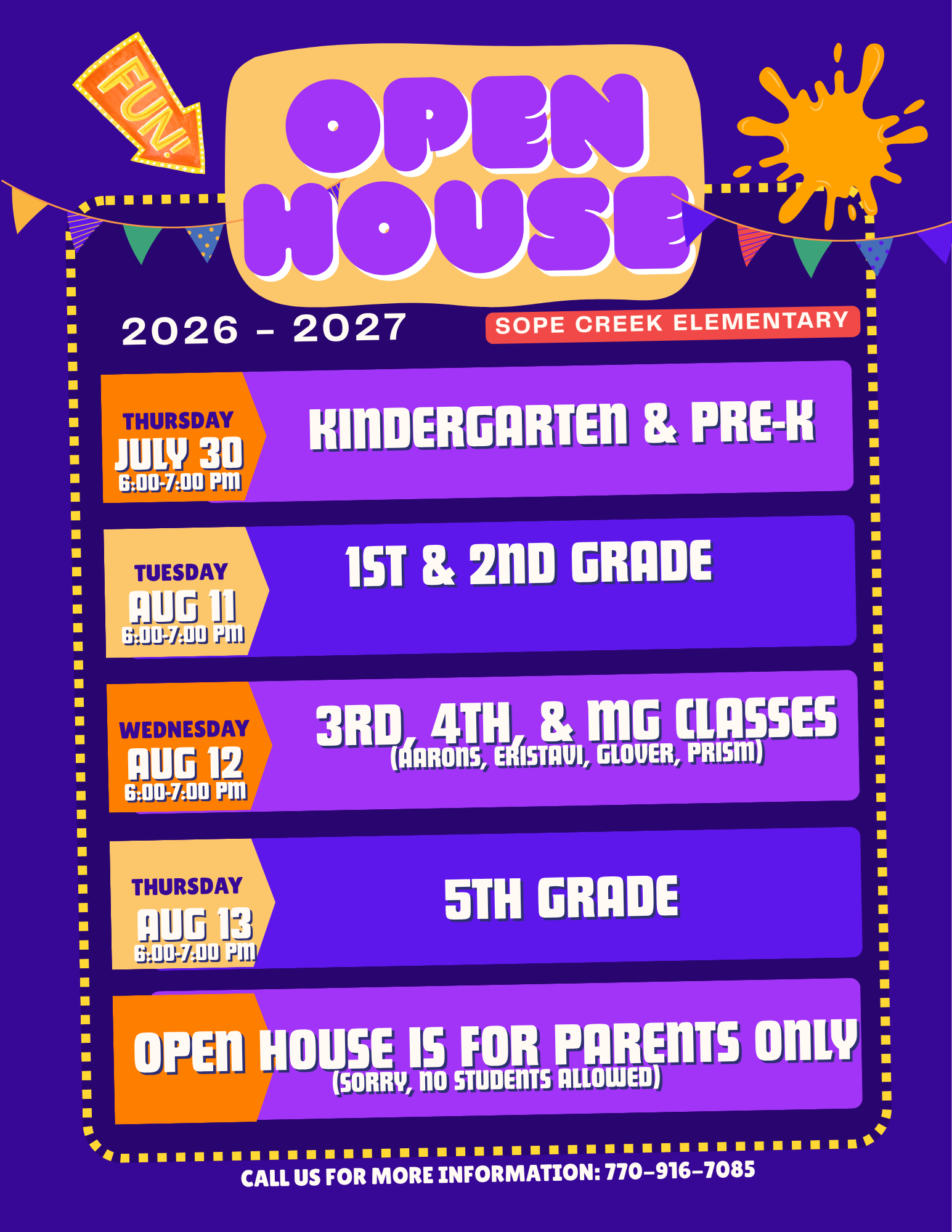 FUN!

OPEN HOUSE

2026 - 2027

SOPE CREEK ELEMENTARY

THURSDAY
JULY 30
6:00-7:00 PM

KINDERGARTEN & PRE-K

TUESDAY
AUG 11
6:00-7:00 PM

1ST & 2ND GRADE

WEDNESDAY
AUG 12
6:00-7:00 PM

3RD, 4TH, & MG CLASSES
(AARONS, ERISTAVI, GLOVER, PRISM)

THURSDAY
AUG 13
6:00-7:00 PM

5TH GRADE

OPEN HOUSE IS FOR PARENTS ONLY
(SORRY, NO STUDENTS ALLOWED)

CALL US FOR MORE INFORMATION: 770-916-7085